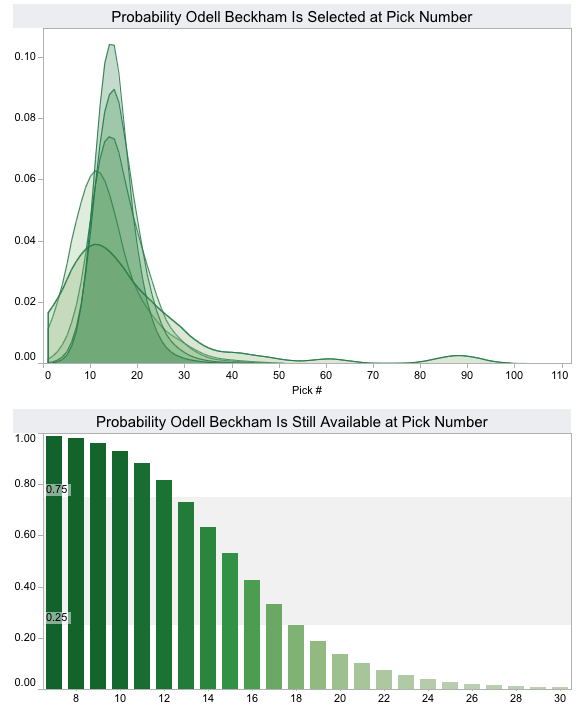 Probability Odell Beckham Is Selected at Pick Number

0.10
0.08
0.06
0.04
0.02
0.00

0 10 20 30 40 50 60 70 80 90 100 110
Pick #

Probability Odell Beckham Is Still Available at Pick Number

1.00
0.80
0.75
0.60
0.40
0.25
0.20
0.00

8 10 12 14 16 18 20 22 24 26 28 30